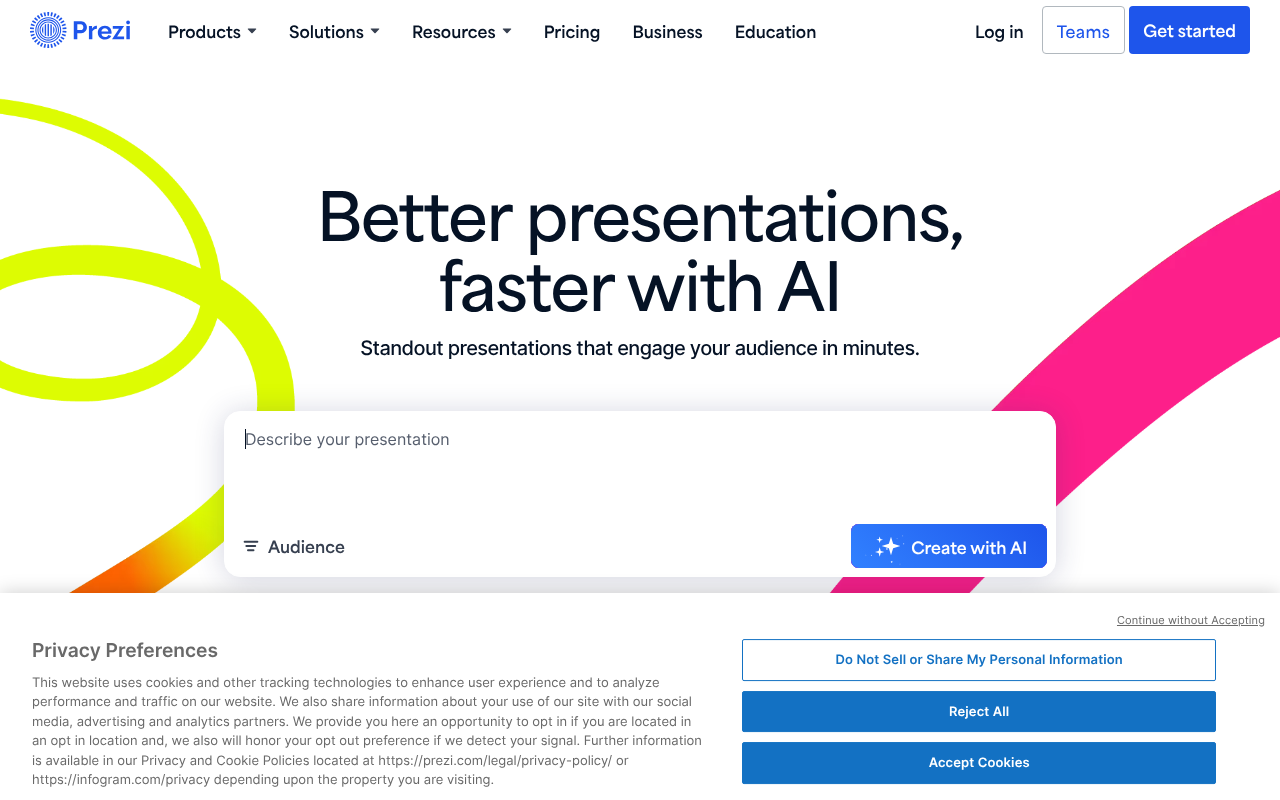 Prezi Products Solutions Resources Pricing Business Education Log in Teams Get started

Better presentations, faster with AI

Standout presentations that engage your audience in minutes.

Describe your presentation

Audience

Create with AI

Continue without Accepting

Privacy Preferences

This website uses cookies and other tracking technologies to enhance user experience and to analyze performance and traffic on our website. We also share information about your use of our site with our social media, advertising and analytics partners. We provide you here an opportunity to opt in if you are located in an opt in location and, we also will honor your opt out preference if we detect your signal. Further information is available in our Privacy and Cookie Policies located at https://prezi.com/legal/privacy-policy/ or https://infogram.com/privacy depending upon the property you are visiting.

Do Not Sell or Share My Personal Information

Reject All

Accept Cookies